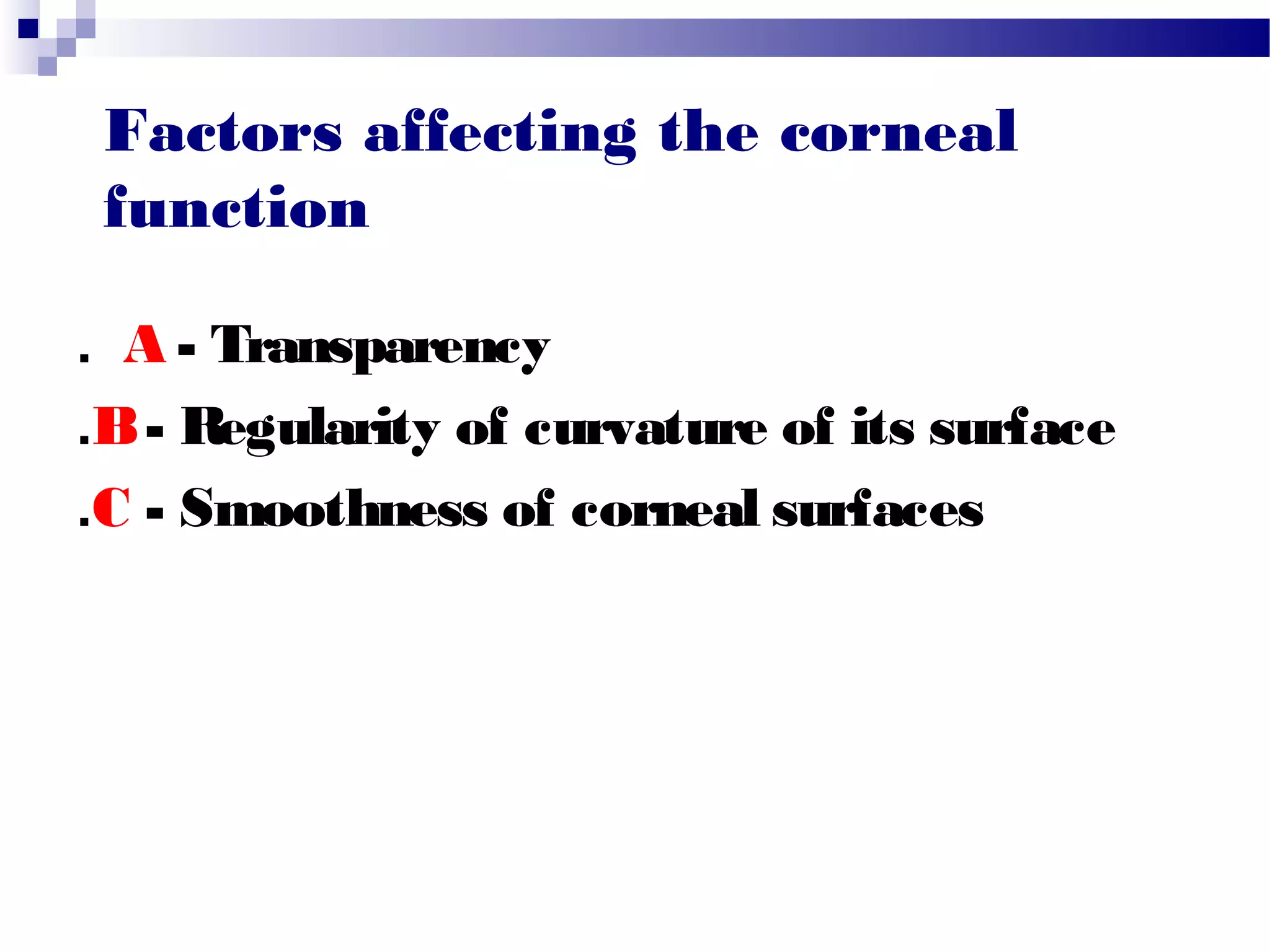 Factors affecting the corneal function

. A - Transparency

.B - Regularity of curvature of its surface

.C - Smoothness of corneal surfaces